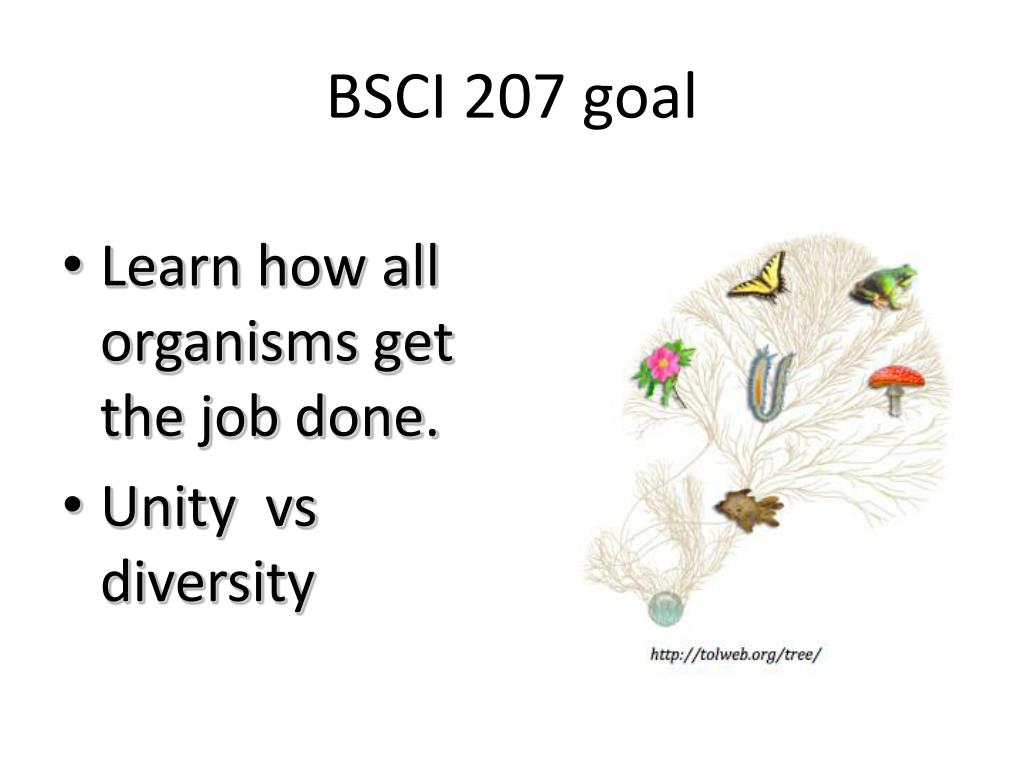 BSCI 207 goal

• Learn how all organisms get the job done.
• Unity vs diversity

http://tolweb.org/tree/